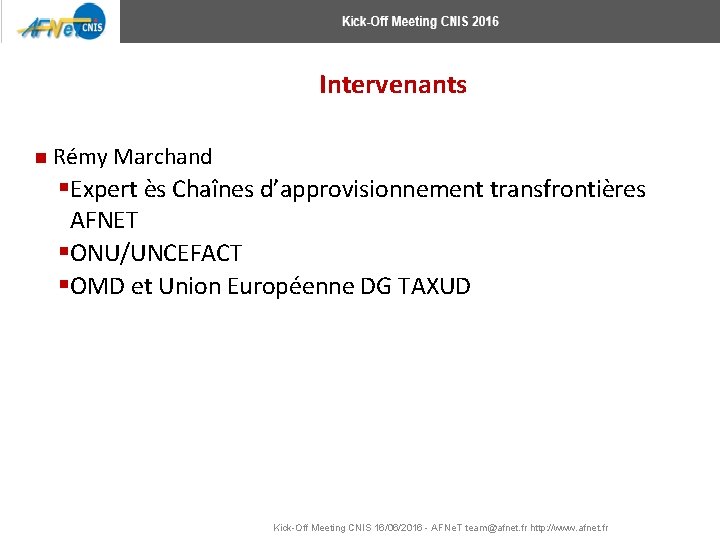 AFNeT CNIS

Kick-Off Meeting CNIS 2016

Intervenants

Rémy Marchand

Expert ès Chaînes d'approvisionnement transfrontières AFNET

ONU/UNCEFACT

OMD et Union Européenne DG TAXUD

Kick-Off Meeting CNIS 16/06/2016 - AFNeT team@afnet.fr http://www.afnet.fr